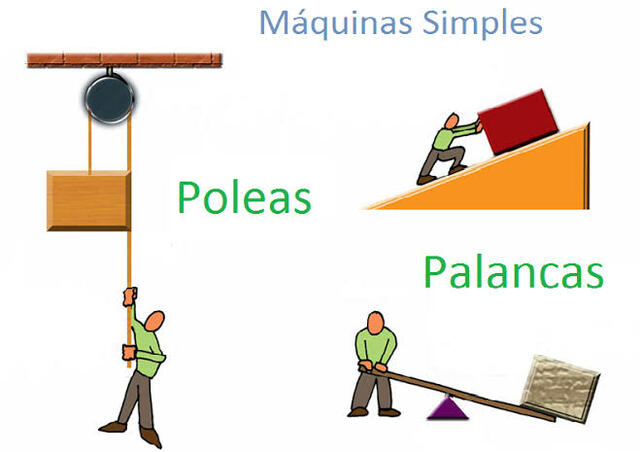 Máquinas Simples

Poleas

Palancas